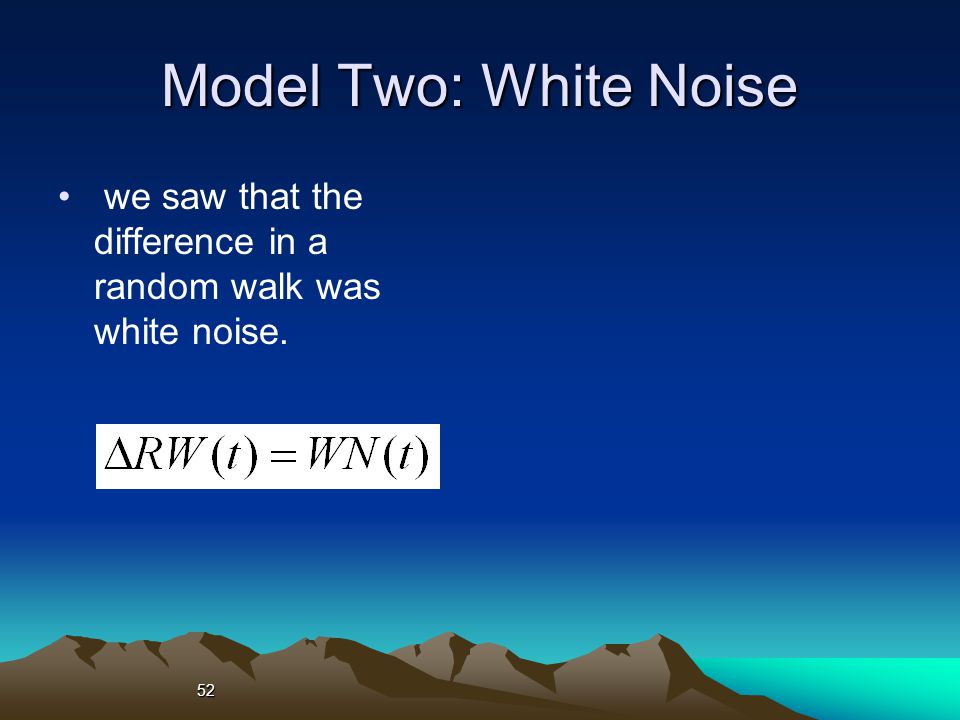 Model Two: White Noise

• we saw that the difference in a random walk was white noise.

$\Delta RW(t) = WN(t)$

52